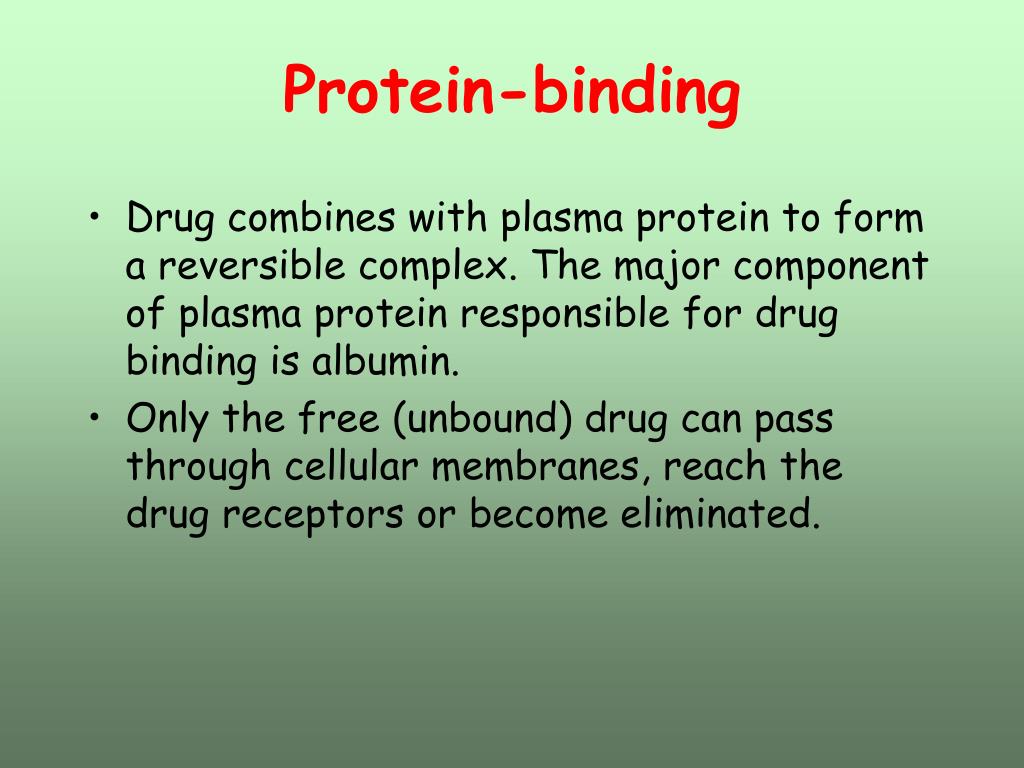 Protein-binding

• Drug combines with plasma protein to form a reversible complex. The major component of plasma protein responsible for drug binding is albumin.
• Only the free (unbound) drug can pass through cellular membranes, reach the drug receptors or become eliminated.